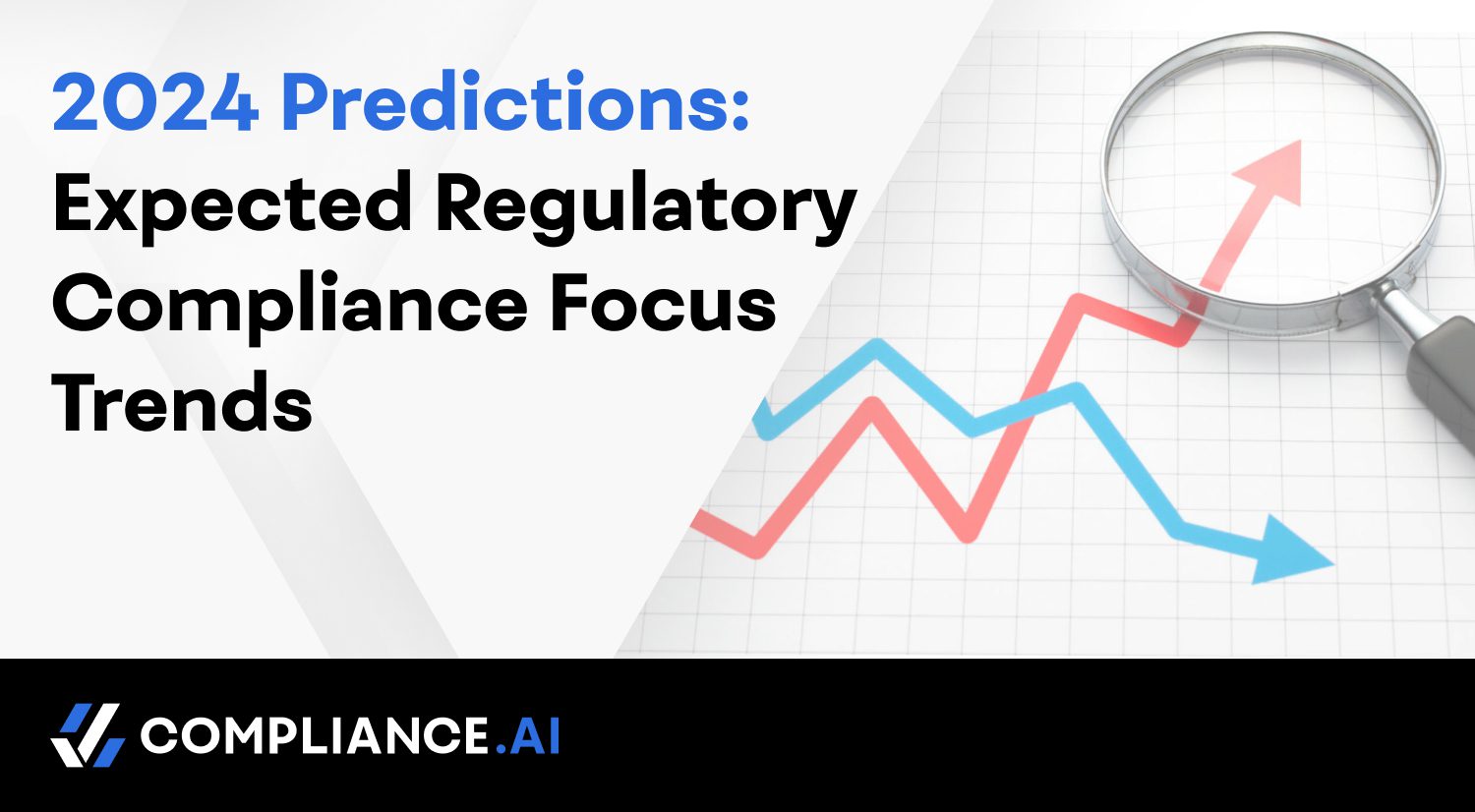 2024 Predictions:
Expected Regulatory Compliance Focus Trends

COMPLIANCE.AI